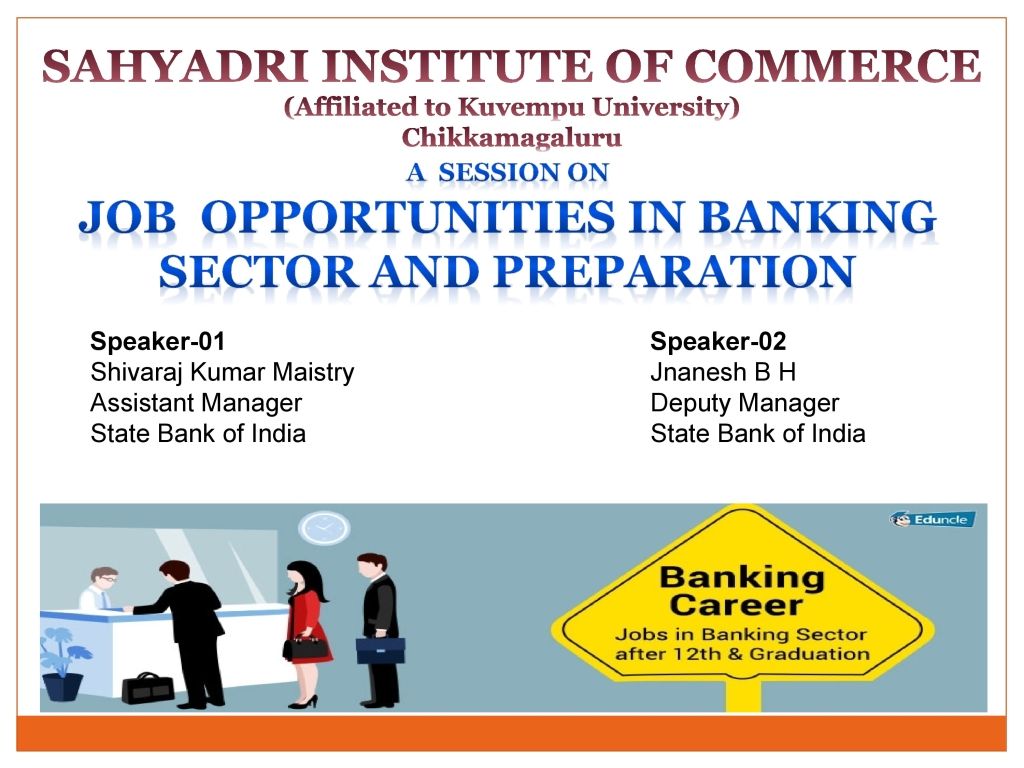 SAHYADRI INSTITUTE OF COMMERCE
(Affiliated to Kuvempu University)
Chikkamagaluru
A SESSION ON
JOB OPPORTUNITIES IN BANKING SECTOR AND PREPARATION

Speaker-01
Shivaraj Kumar Maistry
Assistant Manager
State Bank of India

Speaker-02
Jnanesh B H
Deputy Manager
State Bank of India

Eduncle

Banking Career
Jobs in Banking Sector after 12th & Graduation